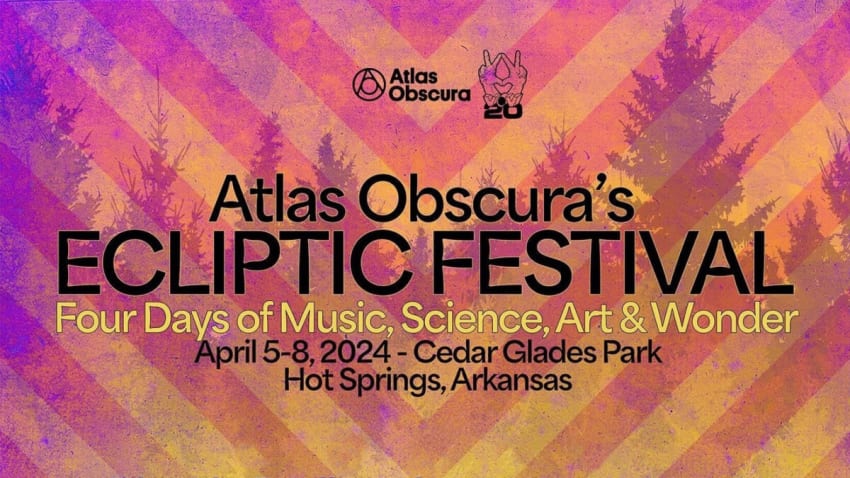 Atlas Obscura

20

Atlas Obscura's
ECLIPTIC FESTIVAL
Four Days of Music, Science, Art & Wonder
April 5-8, 2024 - Cedar Glades Park
Hot Springs, Arkansas